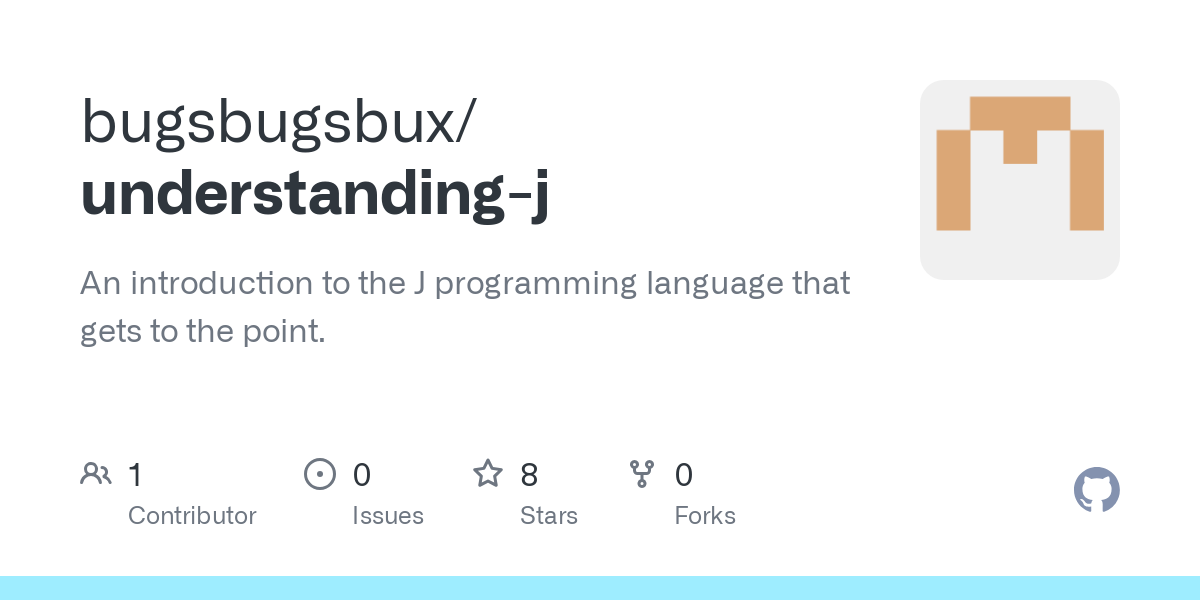 bugsbugsbux/
understanding-j

An introduction to the J programming language that gets to the point.

1
Contributor

0
Issues

8
Stars

0
Forks